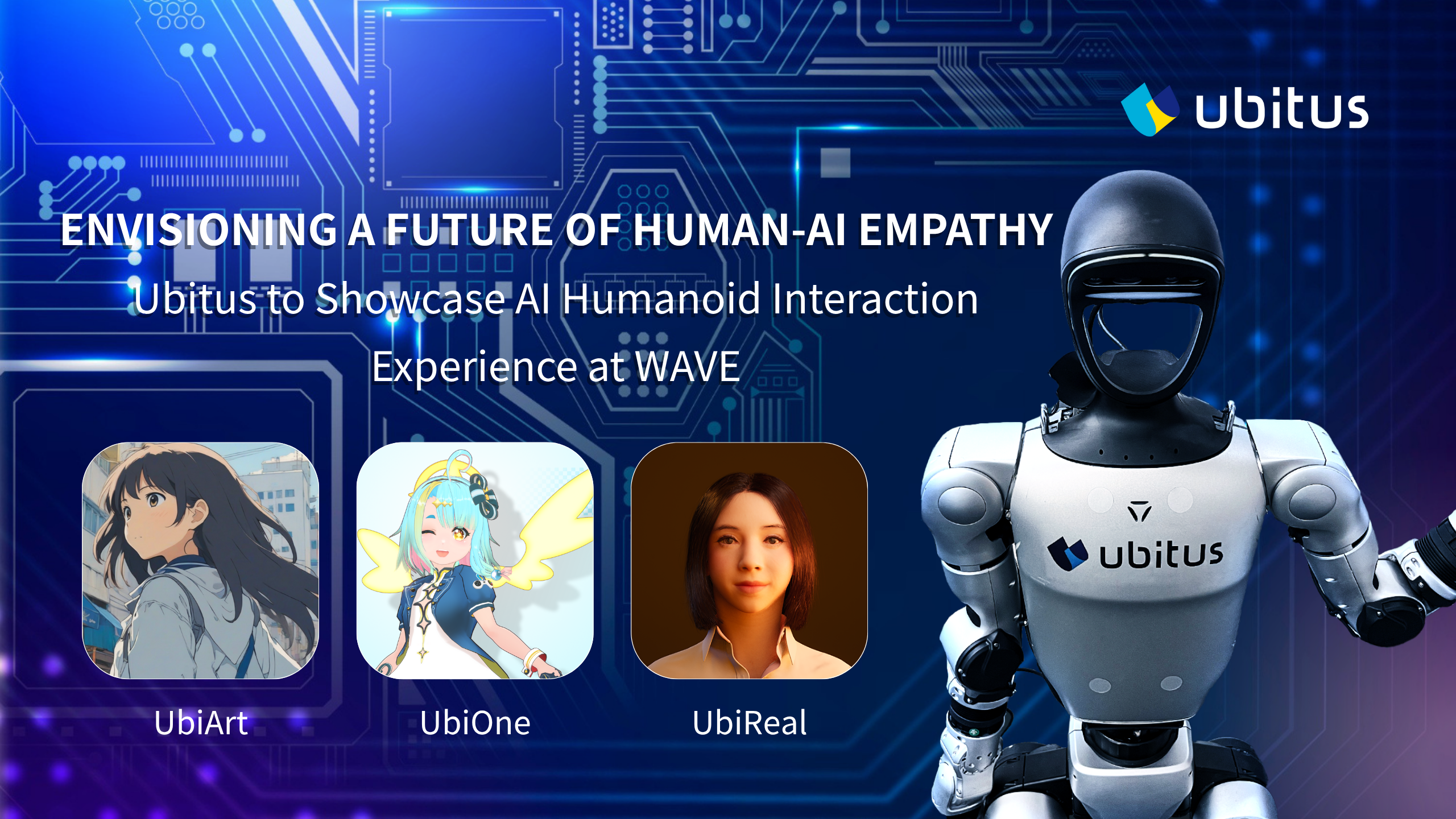 ubitus

ENVISIONING A FUTURE OF HUMAN-AI EMPATHY

Ubitus to Showcase AI Humanoid Interaction Experience at WAVE

UbiArt

UbiOne

UbiReal

ubitus